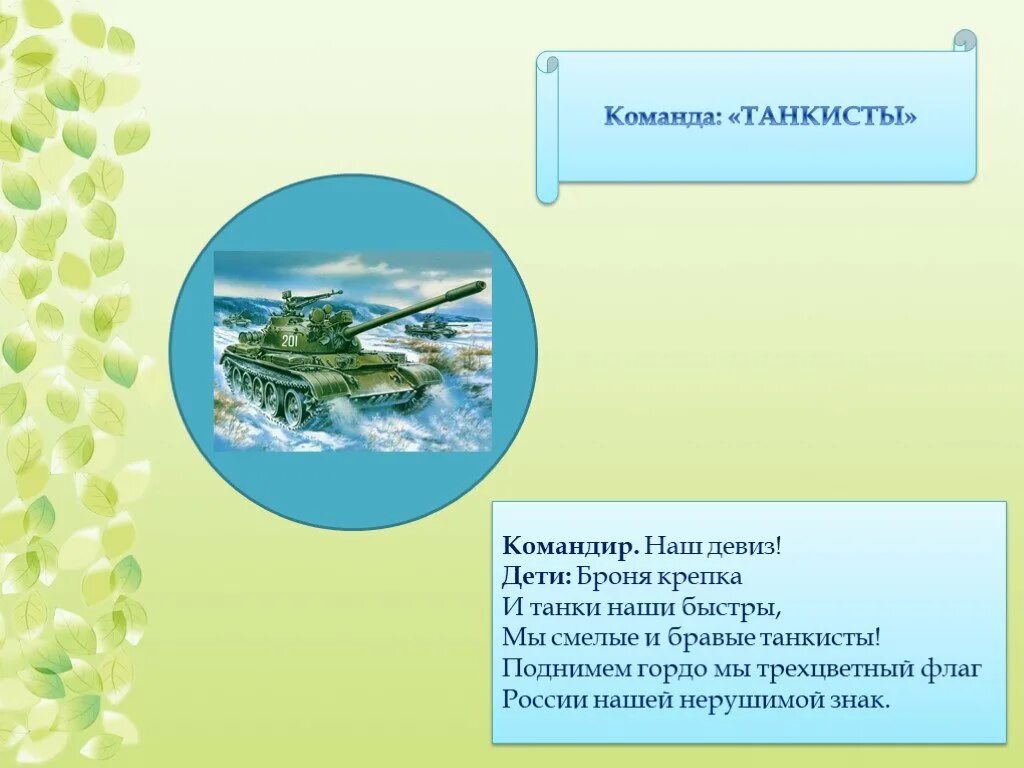 Команда: «ТАНКИСТЫ»

201

Командир. Наш девиз!
Дети: Броня крепка
И танки наши быстры,
Мы смелые и бравые танкисты!
Поднимем гордо мы трехцветный флаг
России нашей нерушимой знак.